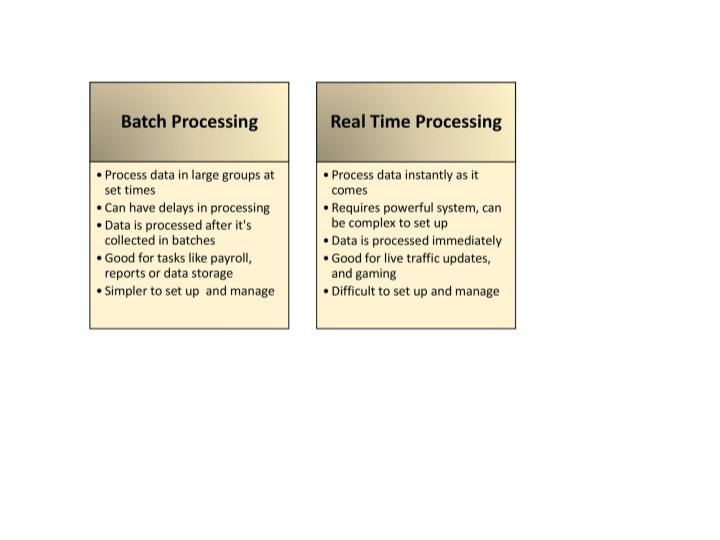 Batch Processing

• Process data in large groups at set times
• Can have delays in processing
• Data is processed after it's collected in batches
• Good for tasks like payroll, reports or data storage
• Simpler to set up and manage

Real Time Processing

• Process data instantly as it comes
• Requires powerful system, can be complex to set up
• Data is processed immediately
• Good for live traffic updates, and gaming
• Difficult to set up and manage